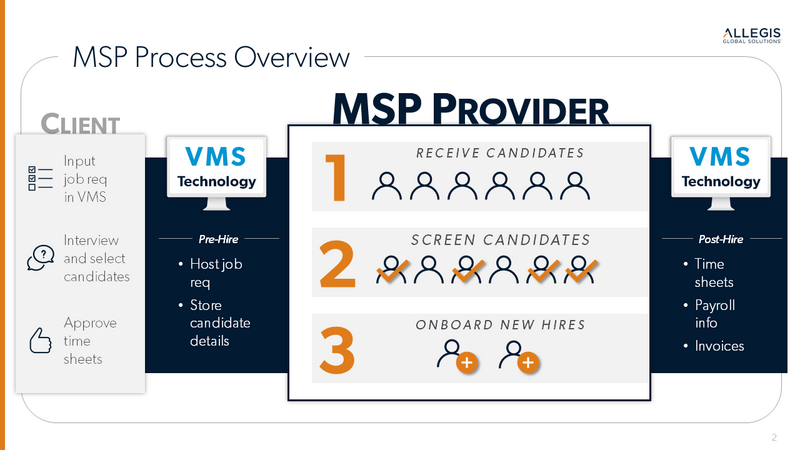 ALLEGIS
GLOBAL SOLUTIONS

MSP Process Overview

CLIENT

Input job req in VMS

Interview and select candidates

Approve time sheets

VMS
Technology

Pre-Hire

• Host job req
• Store candidate details

MSP PROVIDER

1
RECEIVE CANDIDATES

2
SCREEN CANDIDATES

3
ONBOARD NEW HIRES

VMS
Technology

Post-Hire

• Time sheets
• Payroll info
• Invoices

2